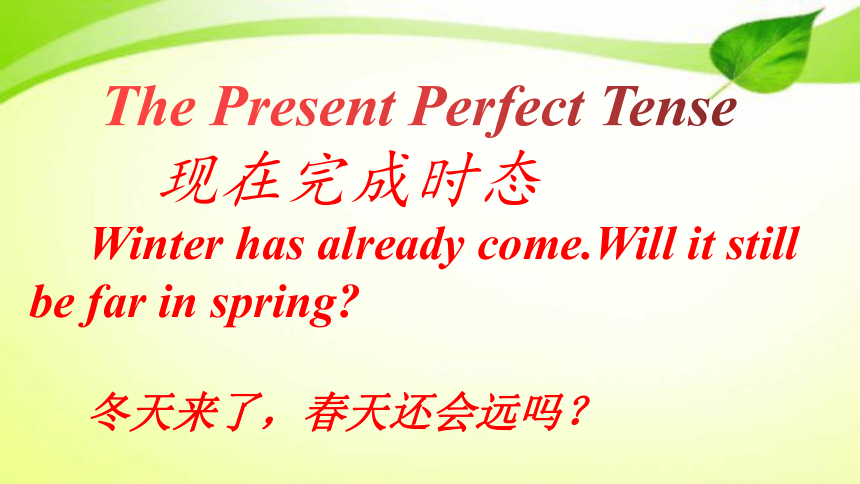 The Present Perfect Tense
现在完成时态

Winter has already come.Will it still be far in spring?

冬天来了，春天还会远吗？